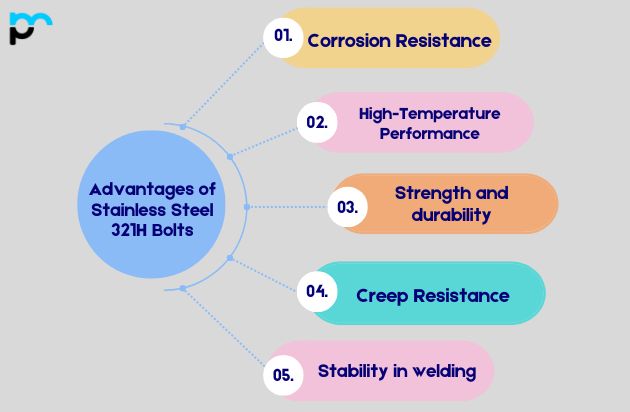 Advantages of Stainless Steel 321H Bolts

01. Corrosion Resistance

02. High-Temperature Performance

03. Strength and durability

04. Creep Resistance

05. Stability in welding